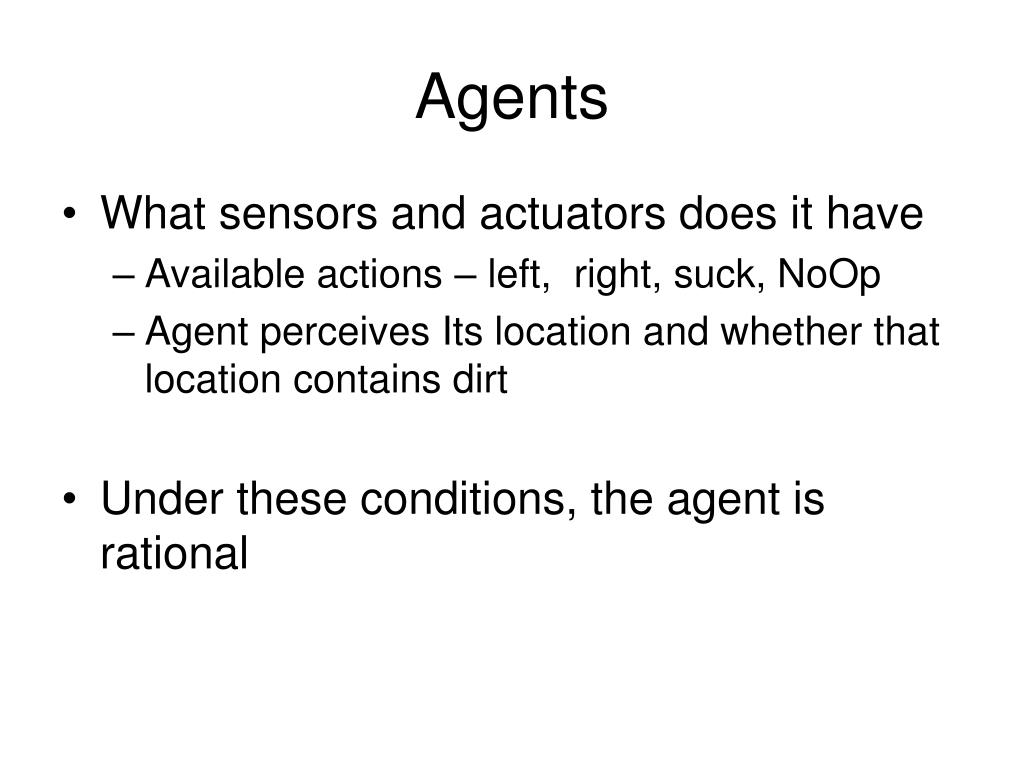 Agents

• What sensors and actuators does it have
– Available actions – left, right, suck, NoOp
– Agent perceives Its location and whether that location contains dirt

• Under these conditions, the agent is rational